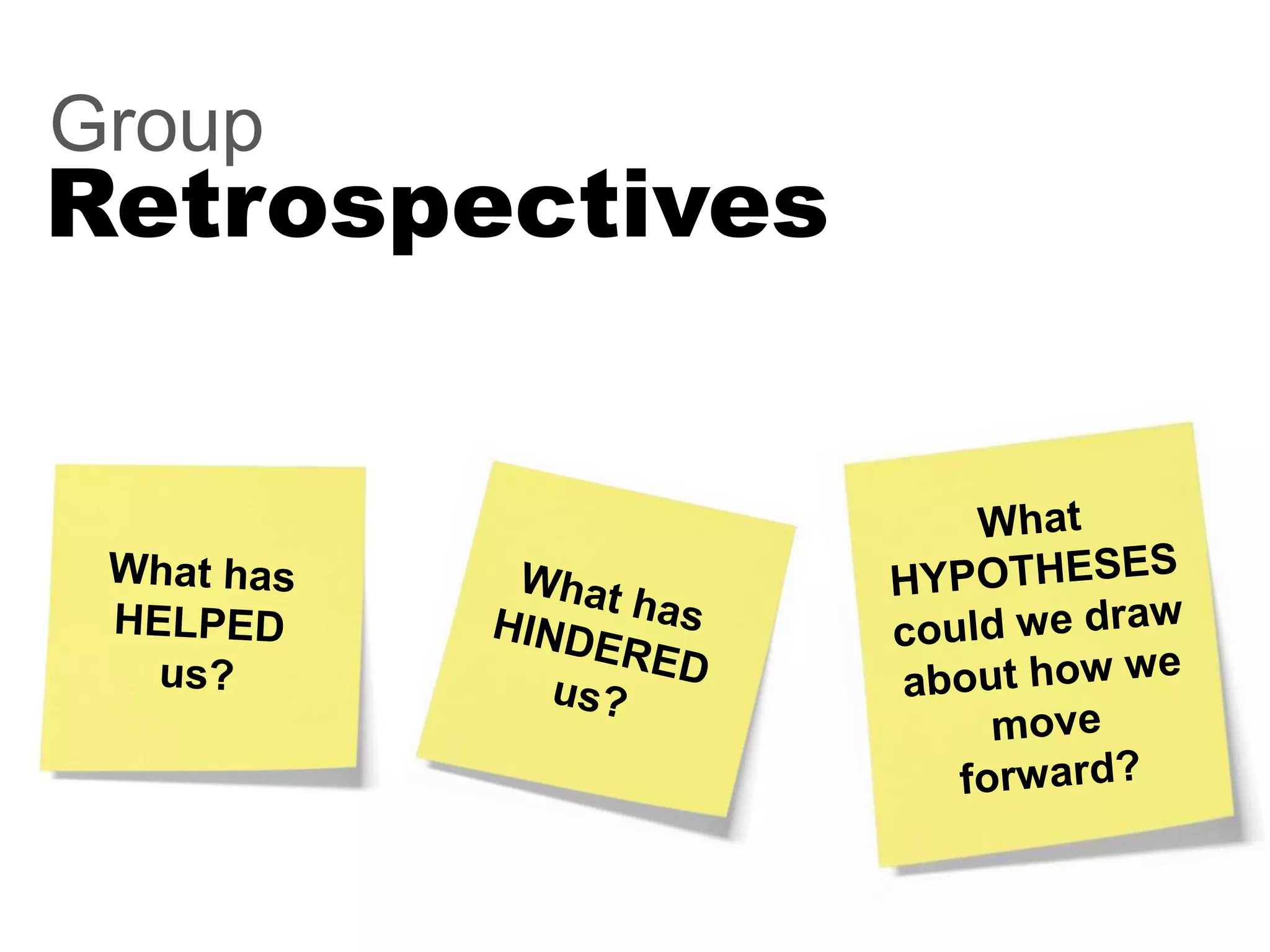 Group
Retrospectives

What has HELPED us?

What has HINDERED us?

What HYPOTHESES could we draw about how we move forward?